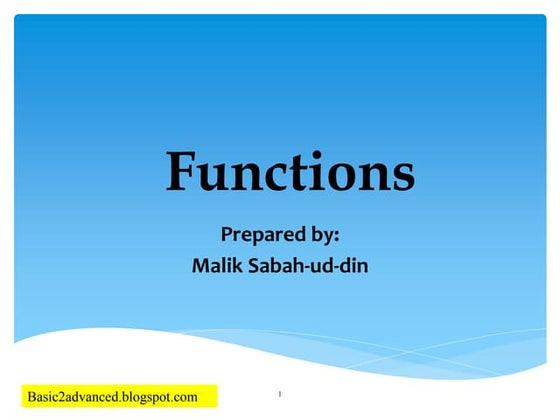 Functions

Prepared by:
Malik Sabah-ud-din

Basic2advanced.blogspot.com

1